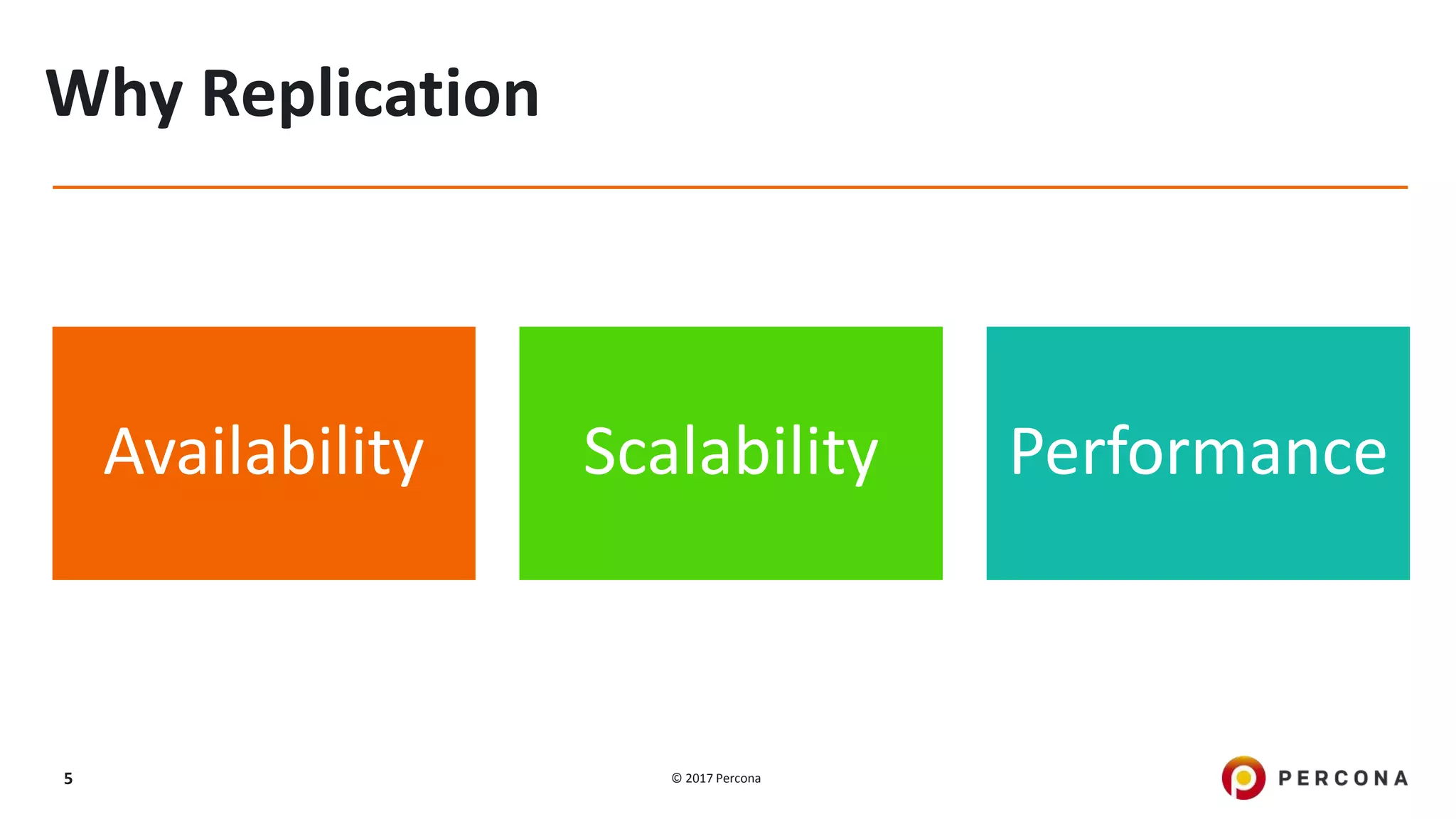 Why Replication

Availability

Scalability

Performance

5

© 2017 Percona

PERCONA